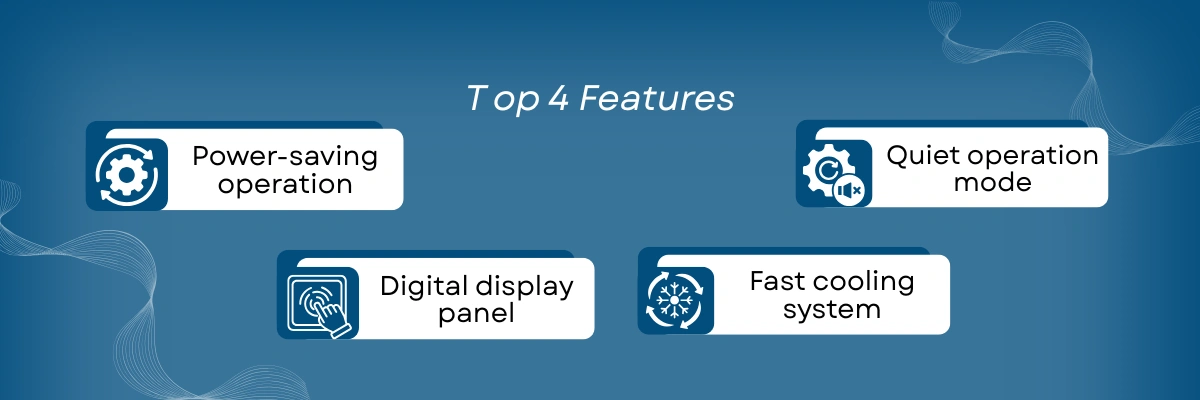 T op 4 Features

Power-saving operation

Quiet operation mode

Digital display panel

Fast cooling system